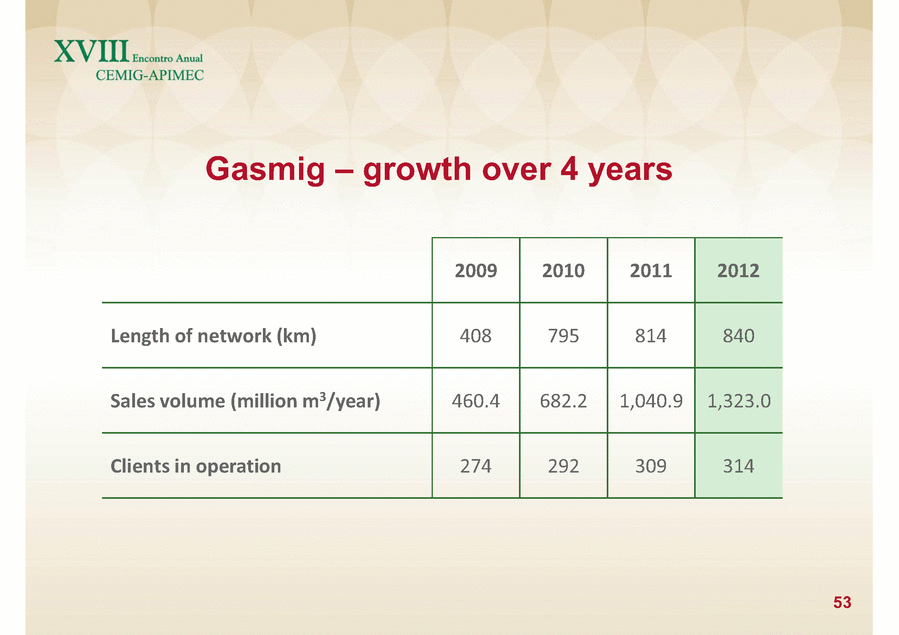 XVIII Encontro Anual
CEMIG-APIMEC

Gasmig – growth over 4 years

| | 2009 | 2010 | 2011 | 2012 |
|---|---|---|---|---|
| Length of network (km) | 408 | 795 | 814 | 840 |
| Sales volume (million $m^3$/year) | 460.4 | 682.2 | 1,040.9 | 1,323.0 |
| Clients in operation | 274 | 292 | 309 | 314 |

53